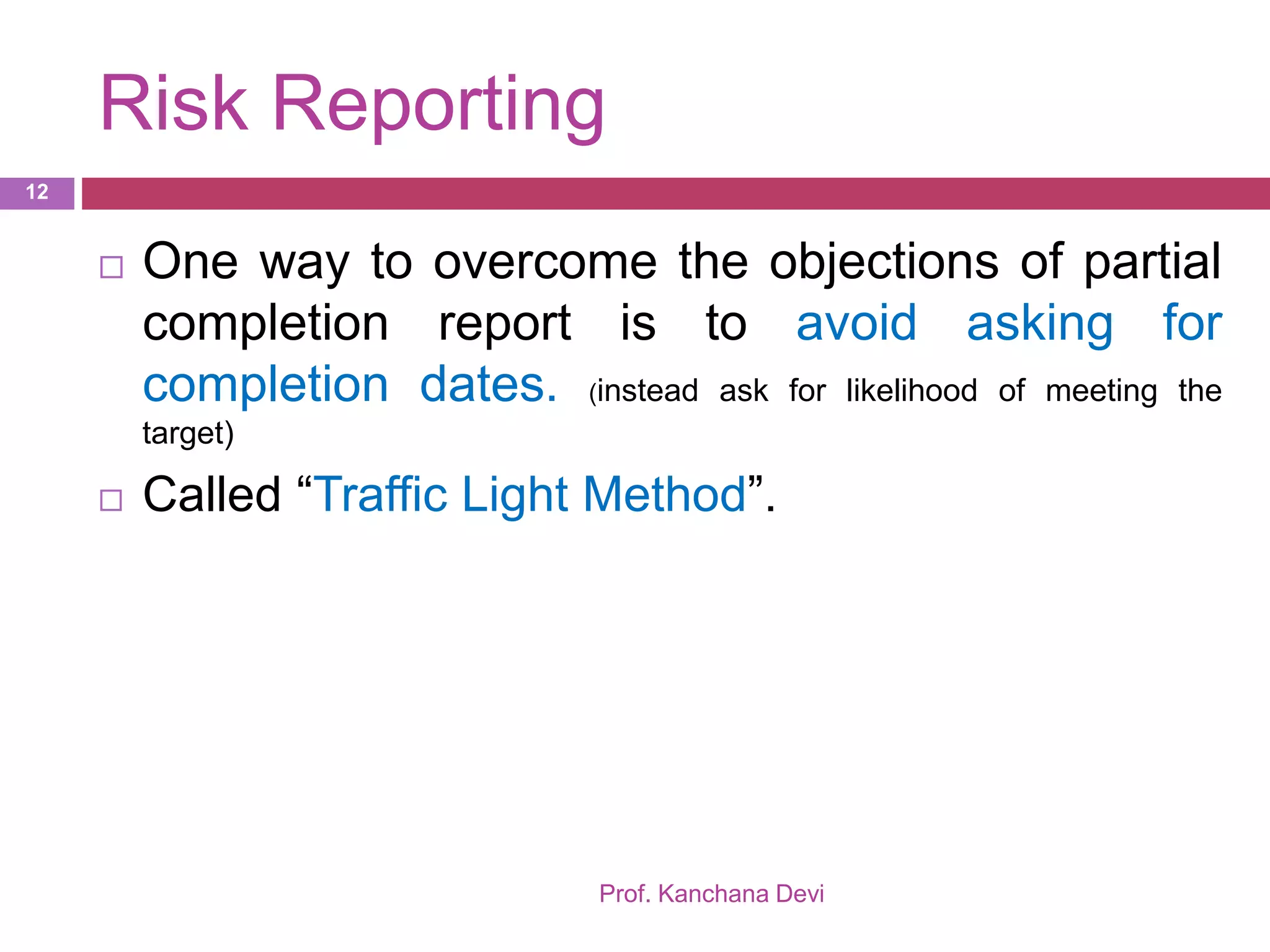 Risk Reporting

12

□ One way to overcome the objections of partial completion report is to avoid asking for completion dates. (instead ask for likelihood of meeting the target)

□ Called “Traffic Light Method”.

Prof. Kanchana Devi